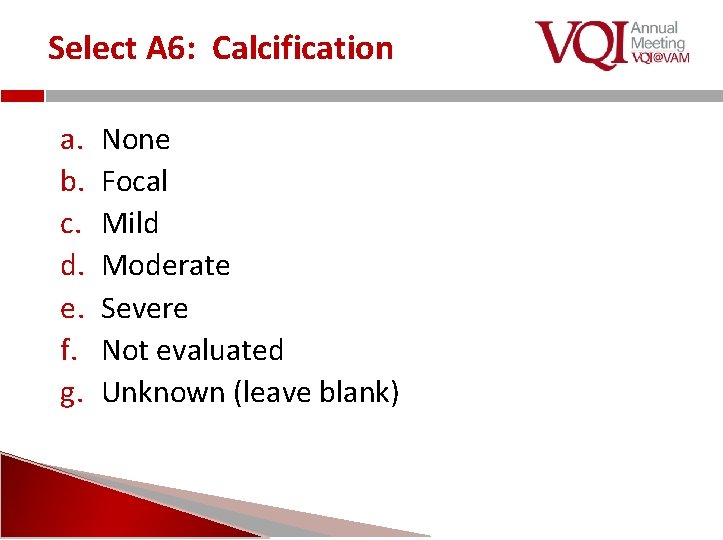 Select A6: Calcification

VQI Annual Meeting VQI@VAM

a. None
b. Focal
c. Mild
d. Moderate
e. Severe
f. Not evaluated
g. Unknown (leave blank)